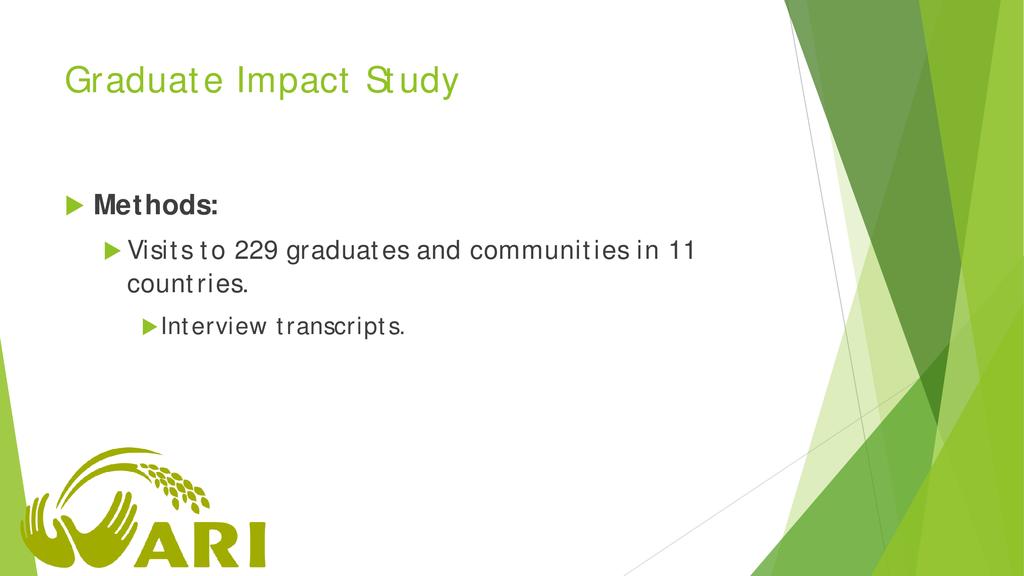 Graduate Impact Study

Methods:

Visits to 229 graduates and communities in 11 countries.

Interview transcripts.

ARI